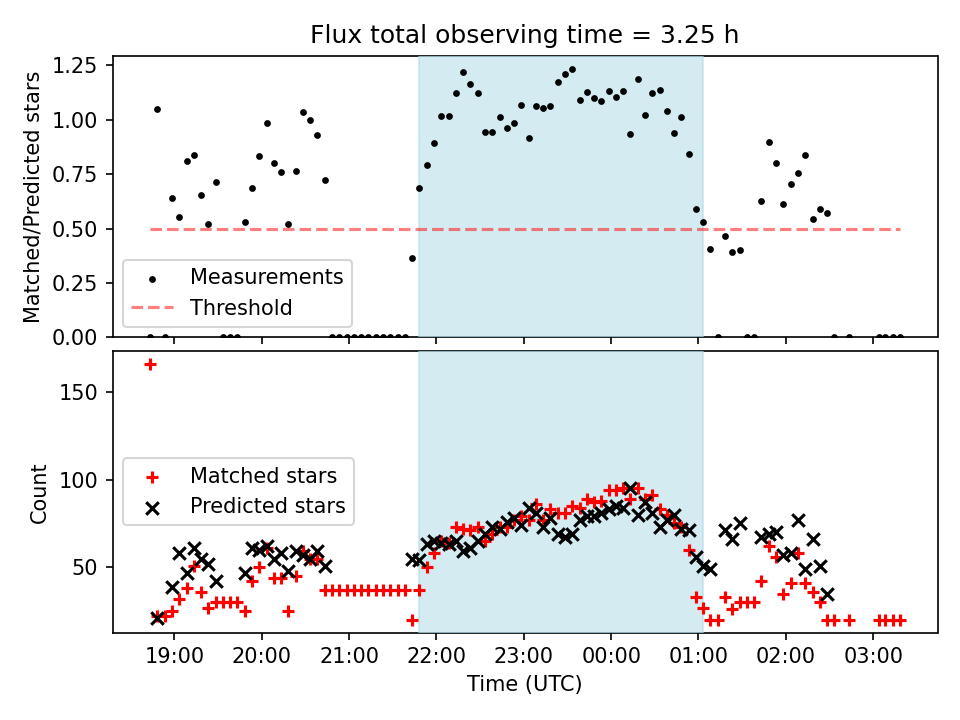 Flux total observing time = 3.25 h

Matched/Predicted stars

1.25
1.00
0.75
0.50
0.25
0.00

Measurements
Threshold

Count

150
100
50

Matched stars
Predicted stars

19:00 20:00 21:00 22:00 23:00 00:00 01:00 02:00 03:00

Time (UTC)